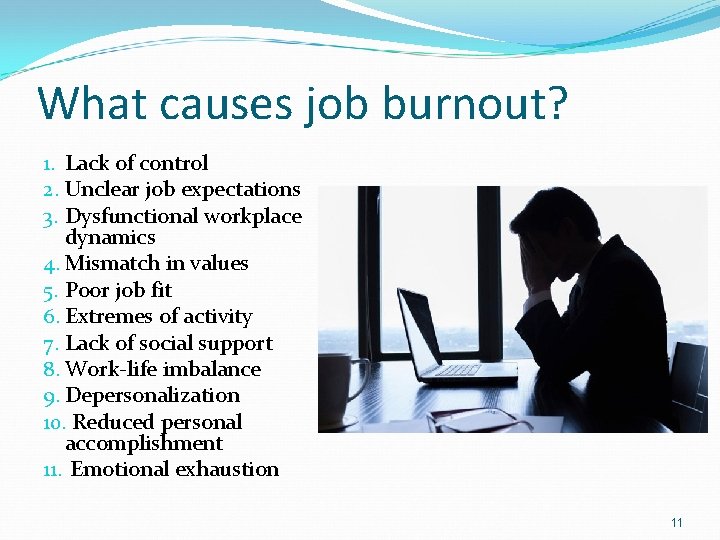 What causes job burnout?

1. Lack of control
2. Unclear job expectations
3. Dysfunctional workplace dynamics
4. Mismatch in values
5. Poor job fit
6. Extremes of activity
7. Lack of social support
8. Work-life imbalance
9. Depersonalization
10. Reduced personal accomplishment
11. Emotional exhaustion

11